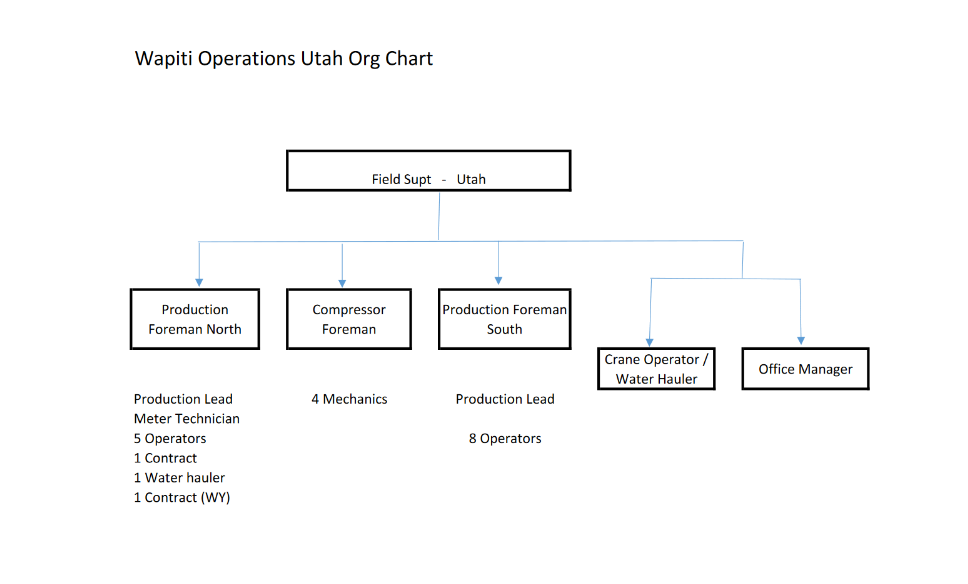 Wapiti Operations Utah Org Chart

Field Supt - Utah

Production Foreman North

Compressor Foreman

Production Foreman South

Crane Operator / Water Hauler

Office Manager

Production Lead
Meter Technician
5 Operators
1 Contract
1 Water hauler
1 Contract (WY)

4 Mechanics

Production Lead

8 Operators